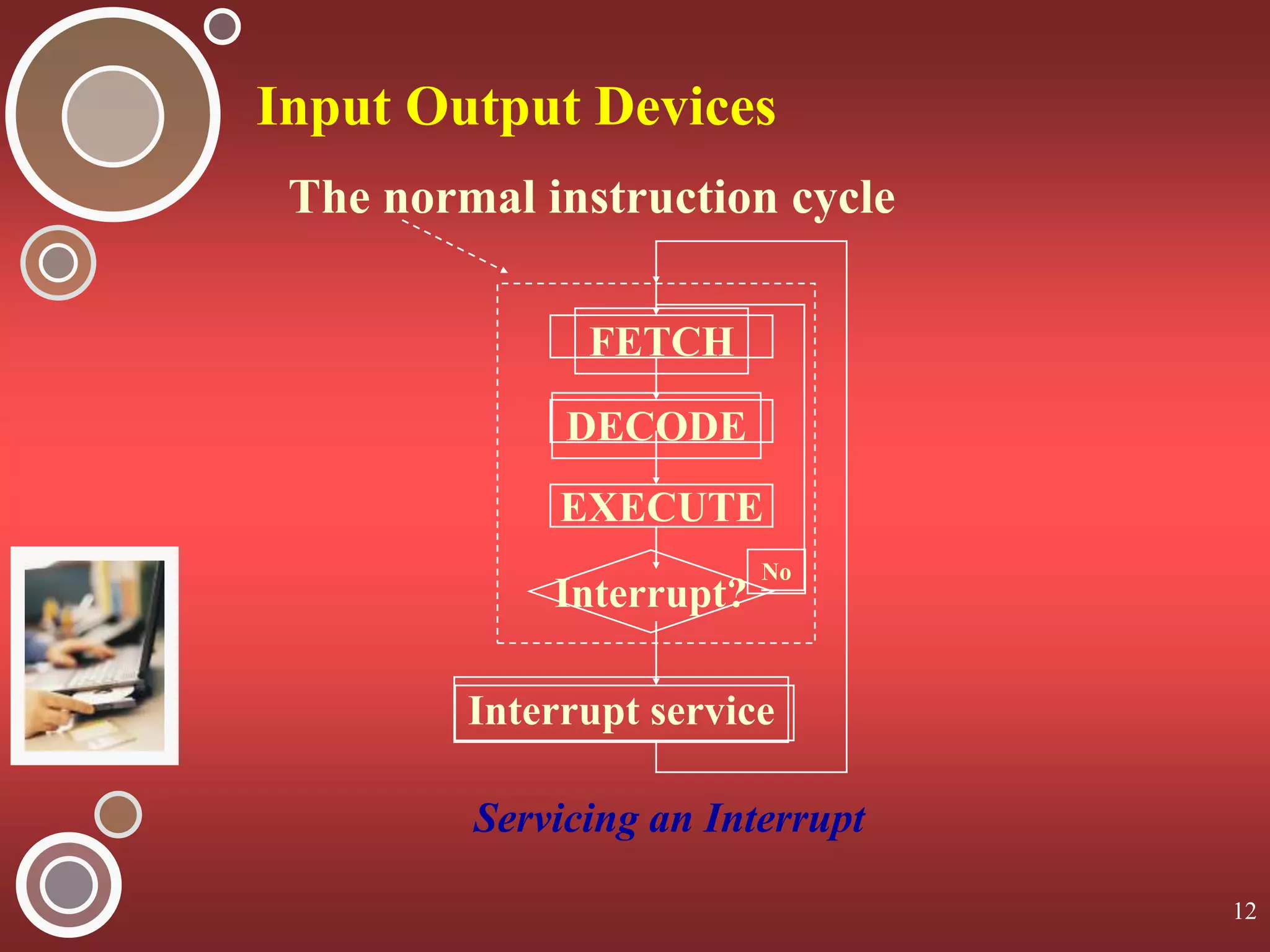 Input Output Devices

The normal instruction cycle

FETCH

DECODE

EXECUTE

Interrupt?

No

Interrupt service

Servicing an Interrupt

12